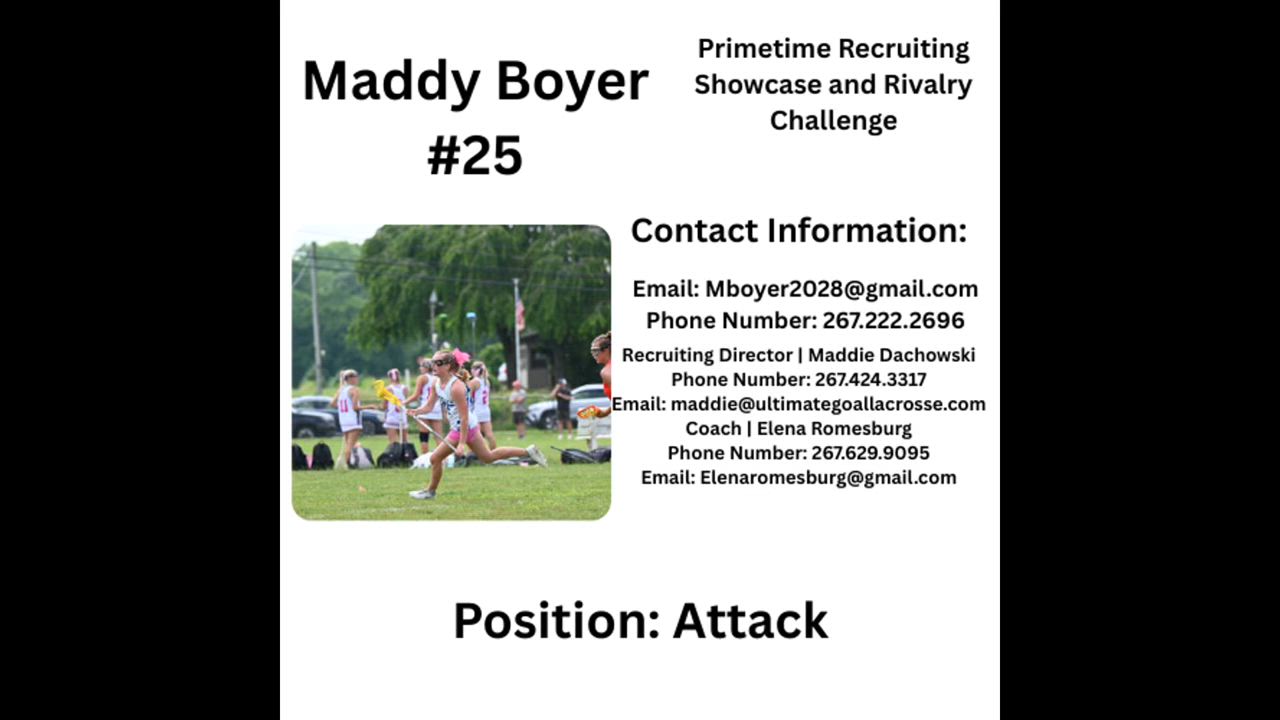 Maddy Boyer
#25

Primetime Recruiting Showcase and Rivalry Challenge

Contact Information:

Email: Mboyer2028@gmail.com
Phone Number: 267.222.2696
Recruiting Director | Maddie Dachowski
Phone Number: 267.424.3317
Email: maddie@ultimategoallacrosse.com
Coach | Elena Romesburg
Phone Number: 267.629.9095
Email: Elenaromesburg@gmail.com

Position: Attack